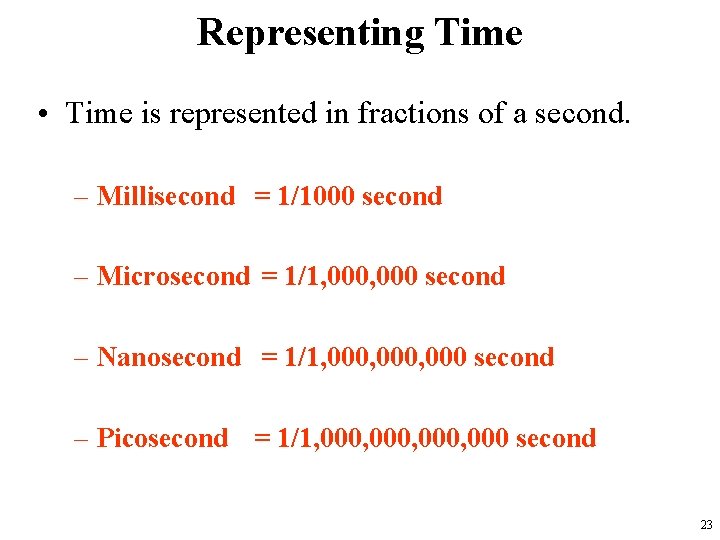 Representing Time

• Time is represented in fractions of a second.

– Millisecond = 1/1000 second

– Microsecond = 1/1,000,000 second

– Nanosecond = 1/1,000,000,000 second

– Picosecond = 1/1,000,000,000,000 second

23